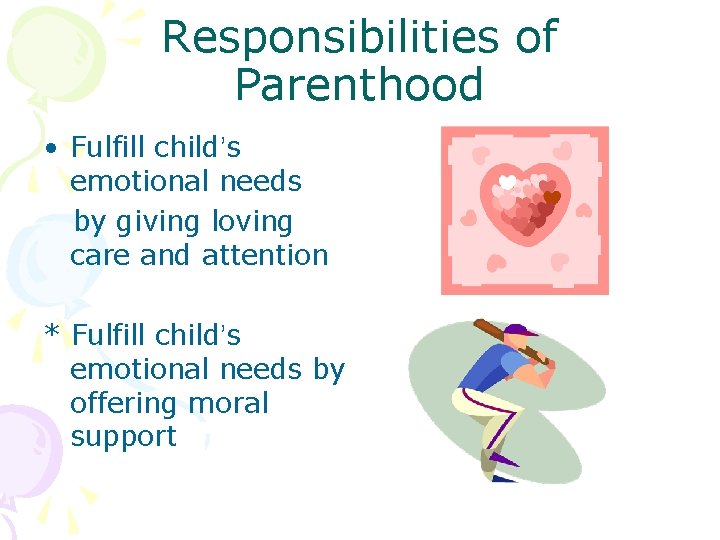 Responsibilities of Parenthood

• Fulfill child's emotional needs by giving loving care and attention

* Fulfill child's emotional needs by offering moral support